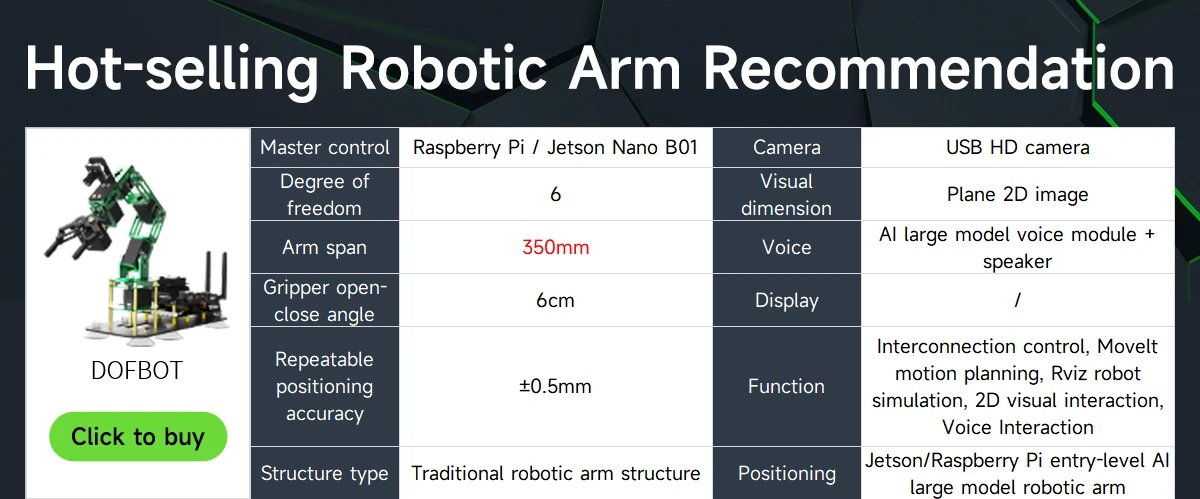 Hot-selling Robotic Arm Recommendation

DOFBOT

Click to buy

| Master control | Raspberry Pi / Jetson Nano B01 | Camera | USB HD camera |
|---|---|---|---|
| Degree of freedom | 6 | Visual dimension | Plane 2D image |
| Arm span | 350mm | Voice | AI large model voice module + speaker |
| Gripper open-close angle | 6cm | Display | / |
| Repeatable positioning accuracy | ±0.5mm | Function | Interconnection control, MoveIt motion planning, Rviz robot simulation, 2D visual interaction, Voice Interaction |
| Structure type | Traditional robotic arm structure | Positioning | Jetson/Raspberry Pi entry-level AI large model robotic arm |